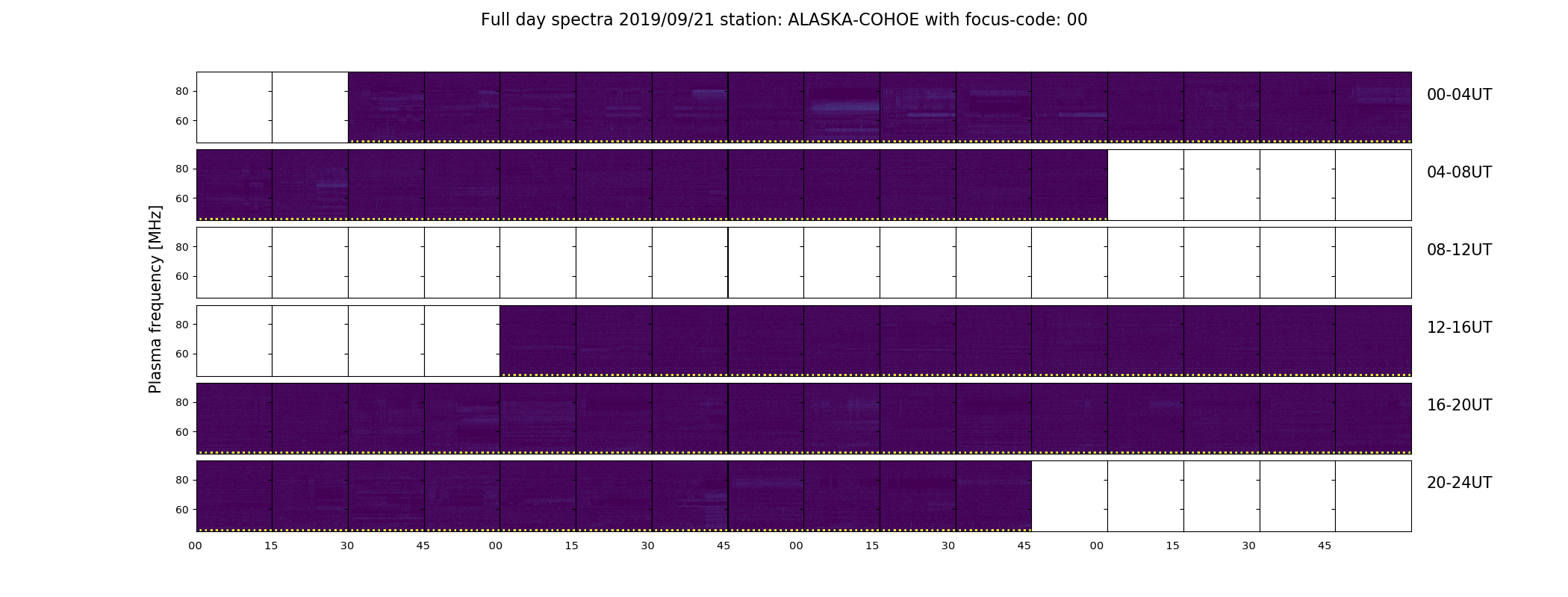 Full day spectra 2019/09/21 station: ALASKA-COHOE with focus-code: 00

Plasma frequency [MHz]

80
60
00-04UT

80
60
04-08UT

80
60
08-12UT

80
60
12-16UT

80
60
16-20UT

80
60
20-24UT

00 15 30 45 00 15 30 45 00 15 30 45 00 15 30 45